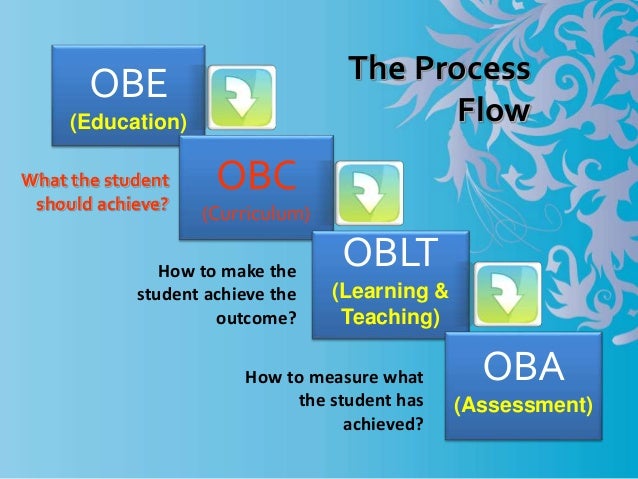 The Process Flow

OBE
(Education)

What the student should achieve?

OBC
(Curriculum)

How to make the student achieve the outcome?

OBLT
(Learning & Teaching)

How to measure what the student has achieved?

OBA
(Assessment)